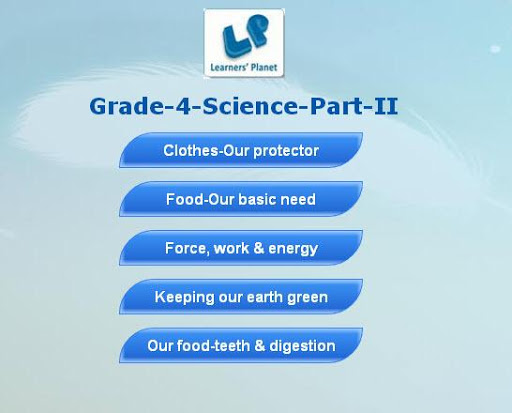 LP
Learners' Planet

Grade-4-Science-Part-II

Clothes-Our protector

Food-Our basic need

Force, work & energy

Keeping our earth green

Our food-teeth & digestion